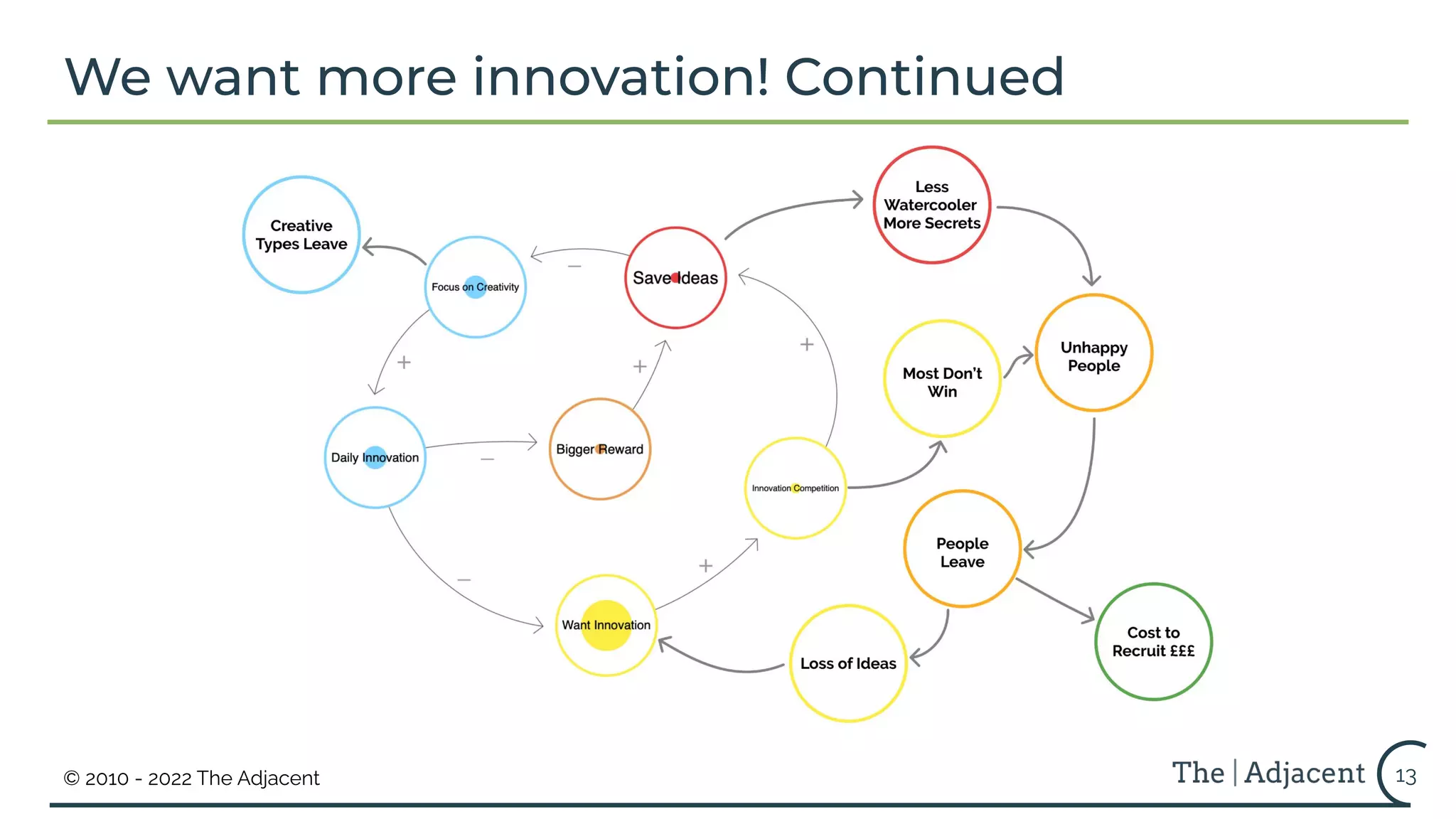 We want more innovation! Continued

Creative Types Leave

Focus on Creativity

Save Ideas

Less Watercooler More Secrets

Unhappy People

Most Don't Win

Daily Innovation

Bigger Reward

Innovation Competition

People Leave

Want Innovation

Loss of Ideas

Cost to Recruit £££

−

+

+

+

−

−

+

© 2010 - 2022 The Adjacent

The | Adjacent

13